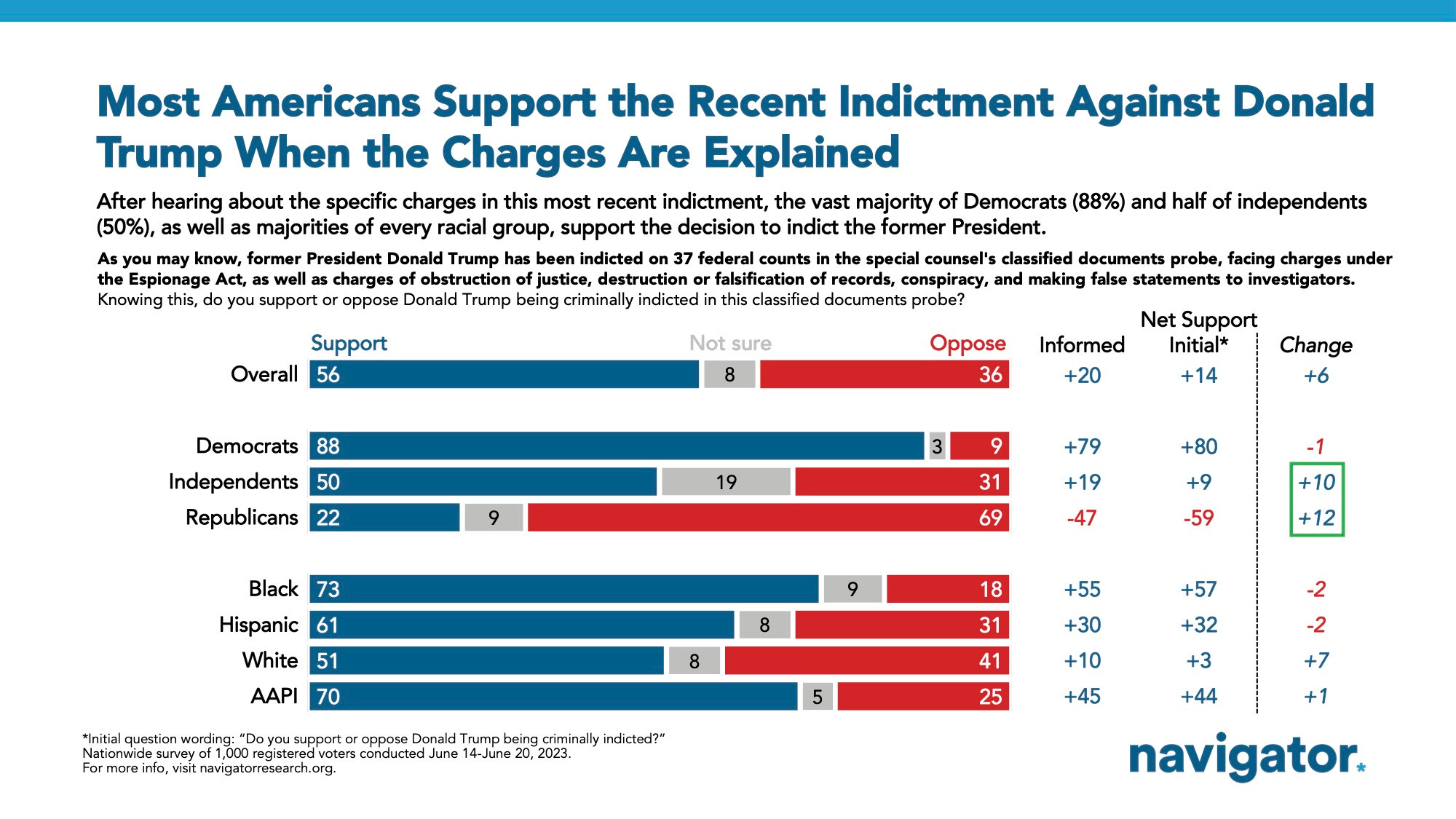 Most Americans Support the Recent Indictment Against Donald Trump When the Charges Are Explained

After hearing about the specific charges in this most recent indictment, the vast majority of Democrats (88%) and half of independents (50%), as well as majorities of every racial group, support the decision to indict the former President.

As you may know, former President Donald Trump has been indicted on 37 federal counts in the special counsel's classified documents probe, facing charges under the Espionage Act, as well as charges of obstruction of justice, destruction or falsification of records, conspiracy, and making false statements to investigators. Knowing this, do you support or oppose Donald Trump being criminally indicted in this classified documents probe?

Net Support

| | Support | Not sure | Oppose | Informed | Initial* | Change |
|---|---|---|---|---|---|---|
| Overall | 56 | 8 | 36 | +20 | +14 | +6 |
| Democrats | 88 | 3 | 9 | +79 | +80 | -1 |
| Independents | 50 | 19 | 31 | +19 | +9 | +10 |
| Republicans | 22 | 9 | 69 | -47 | -59 | +12 |
| Black | 73 | 9 | 18 | +55 | +57 | -2 |
| Hispanic | 61 | 8 | 31 | +30 | +32 | -2 |
| White | 51 | 8 | 41 | +10 | +3 | +7 |
| AAPI | 70 | 5 | 25 | +45 | +44 | +1 |

*Initial question wording: “Do you support or oppose Donald Trump being criminally indicted?”
Nationwide survey of 1,000 registered voters conducted June 14-June 20, 2023.
For more info, visit navigatorresearch.org.

navigator